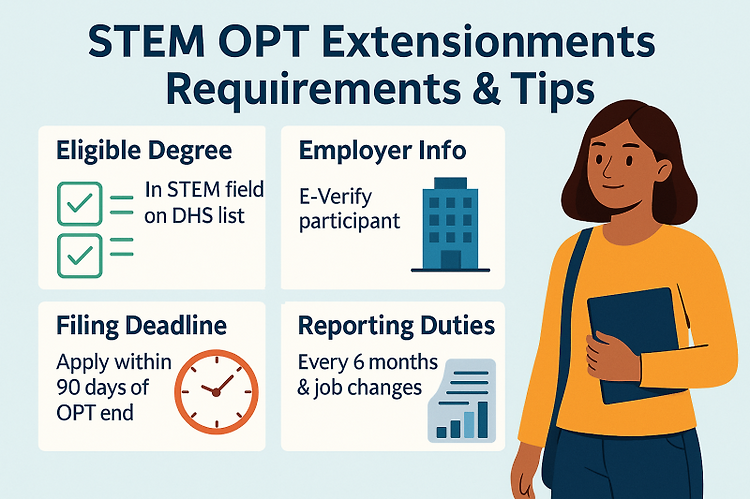 STEM OPT Extensionments Requiirements & Tips

Eligible Degree

In STEM field on DHS list

Employer Info

E-Verify participant

Filing Deadline

Apply within 90 days of OPT end

Reporting Duties

Every 6 months & job changes